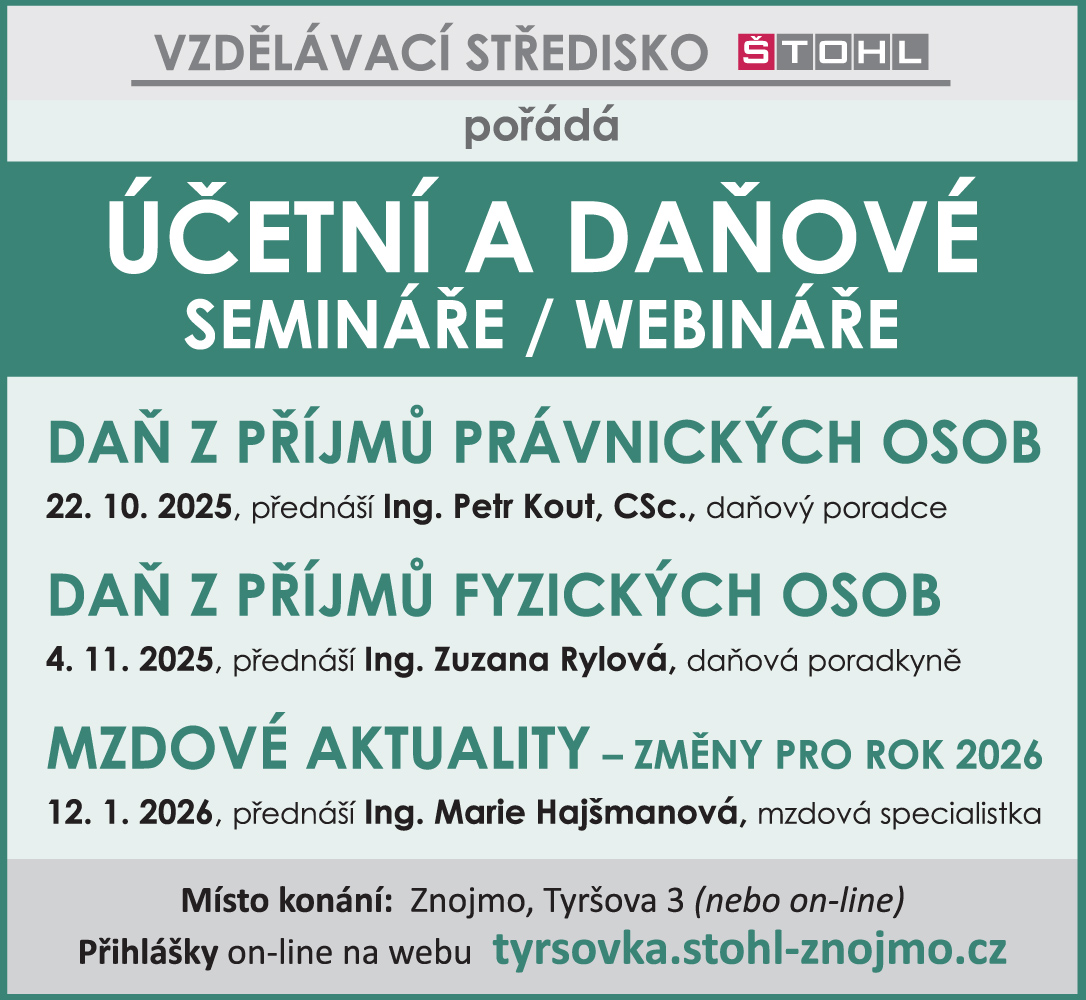 VZDĚLÁVACÍ STŘEDISKO ŠTOHL

pořádá

ÚČETNÍ A DAŇOVÉ
SEMINÁŘE / WEBINÁŘE

DAŇ Z PŘÍJMŮ PRÁVNICKÝCH OSOB

22. 10. 2025, přednáší Ing. Petr Kout, CSc., daňový poradce

DAŇ Z PŘÍJMŮ FYZICKÝCH OSOB

4. 11. 2025, přednáší Ing. Zuzana Rylová, daňová poradkyně

MZDOVÉ AKTUALITY – ZMĚNY PRO ROK 2026

12. 1. 2026, přednáší Ing. Marie Hajšmanová, mzdová specialistka

Místo konání: Znojmo, Tyršova 3 (nebo on-line)

Přihlášky on-line na webu tyrsovka.stohl-znojmo.cz